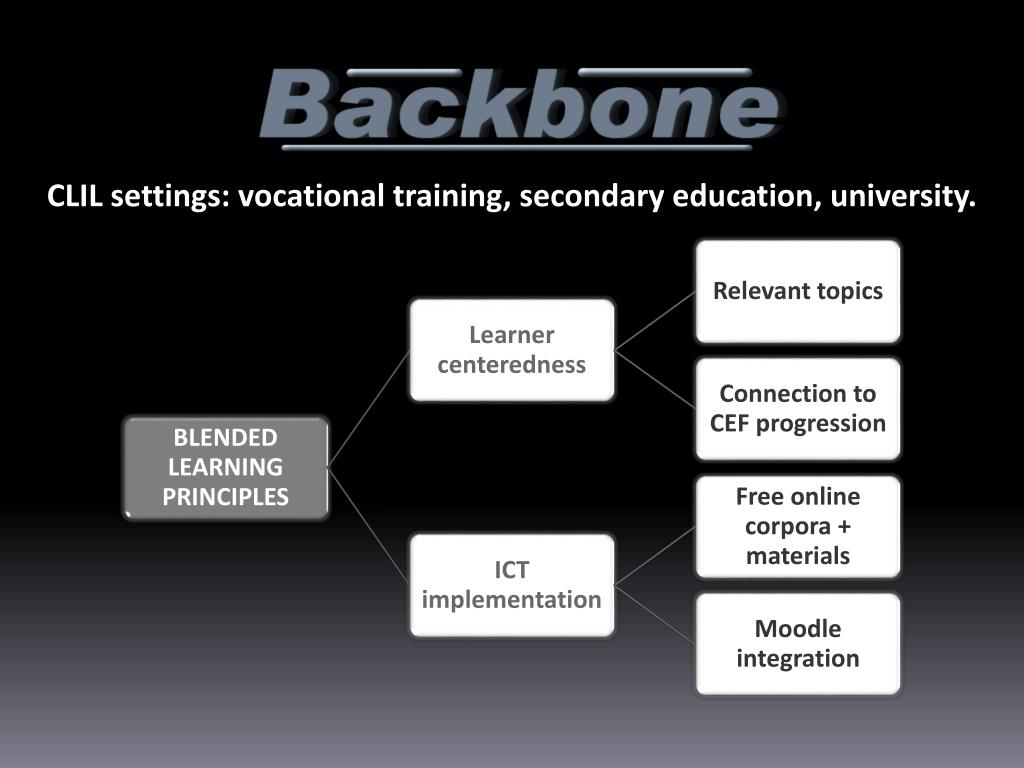 Backbone

CLIL settings: vocational training, secondary education, university.

BLENDED LEARNING PRINCIPLES

Learner centeredness

Relevant topics

Connection to CEF progression

ICT implementation

Free online corpora + materials

Moodle integration